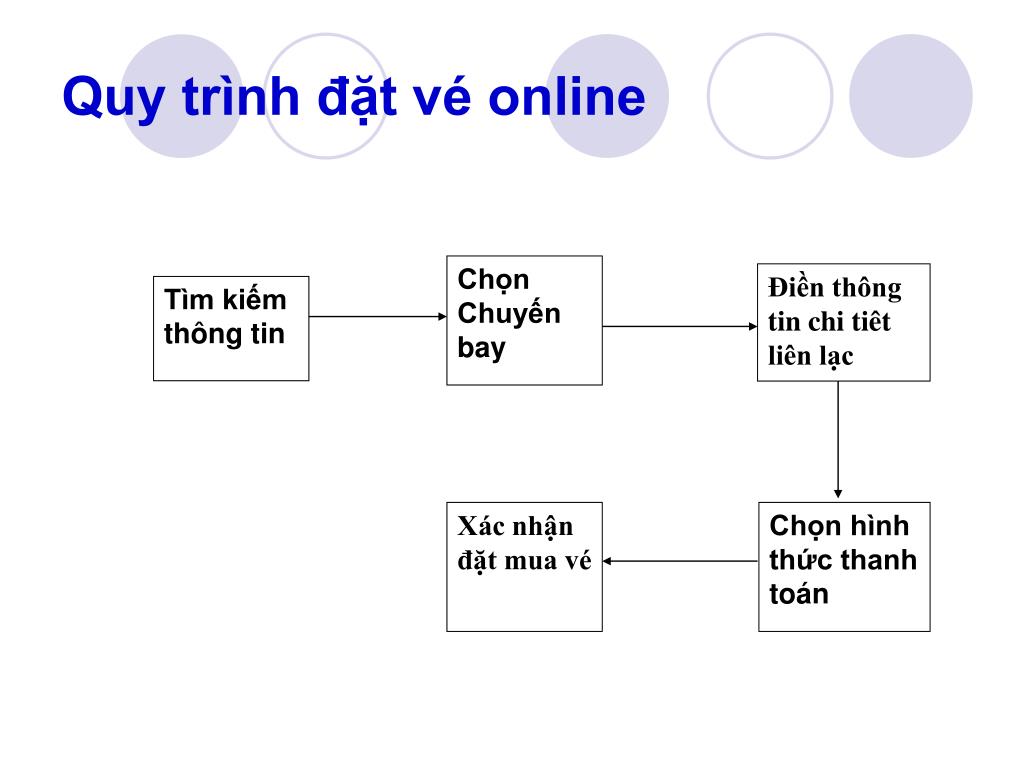 Quy trình đặt vé online

Tìm kiếm thông tin

Chọn Chuyến bay

Điền thông tin chi tiêt liên lạc

Chọn hình thức thanh toán

Xác nhận đặt mua vé